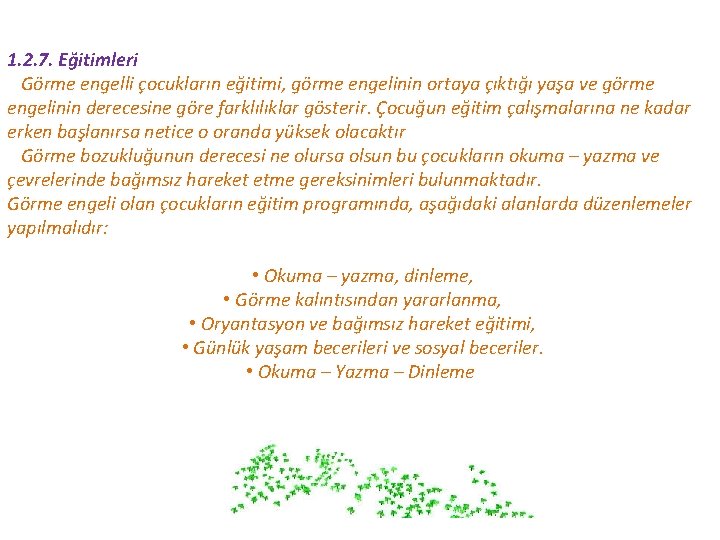 1.2.7. Eğitimleri

Görme engelli çocukların eğitimi, görme engelinin ortaya çıktığı yaşa ve görme engelinin derecesine göre farklılıklar gösterir. Çocuğun eğitim çalışmalarına ne kadar erken başlanırsa netice o oranda yüksek olacaktır

Görme bozukluğunun derecesi ne olursa olsun bu çocukların okuma – yazma ve çevrelerinde bağımsız hareket etme gereksinimleri bulunmaktadır.

Görme engeli olan çocukların eğitim programında, aşağıdaki alanlarda düzenlemeler yapılmalıdır:

• Okuma – yazma, dinleme,
• Görme kalıntısından yararlanma,
• Oryantasyon ve bağımsız hareket eğitimi,
• Günlük yaşam becerileri ve sosyal beceriler.
• Okuma – Yazma – Dinleme